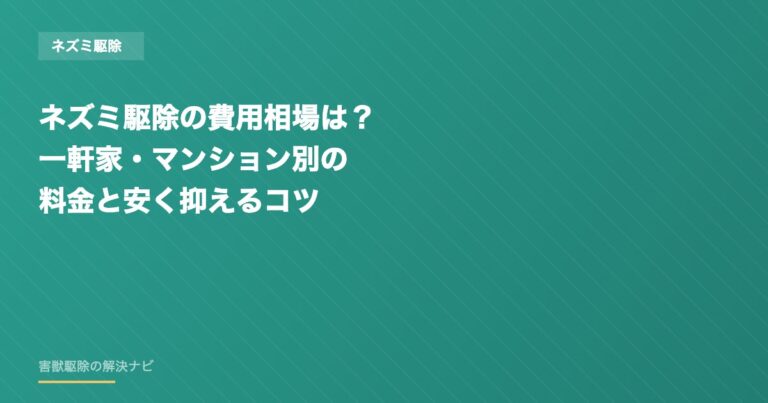 ネズミ駆除

ネズミ駆除の費用相場は？
一軒家・マンション別の
料金と安く抑えるコツ

害獣駆除の解決ナビ